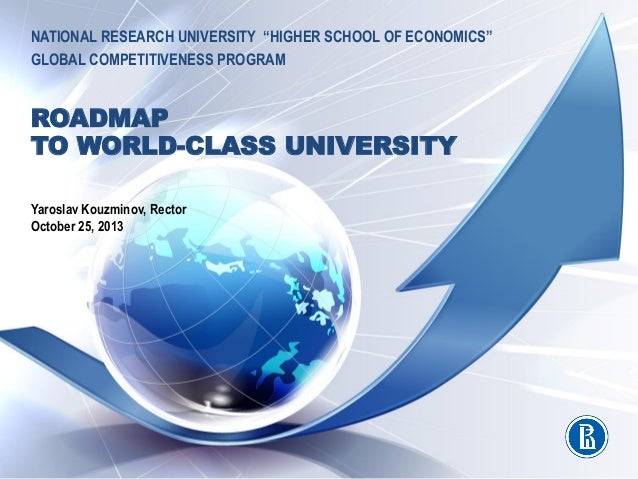 NATIONAL RESEARCH UNIVERSITY "HIGHER SCHOOL OF ECONOMICS"
GLOBAL COMPETITIVENESS PROGRAM

ROADMAP
TO WORLD-CLASS UNIVERSITY

Yaroslav Kouzminov, Rector
October 25, 2013